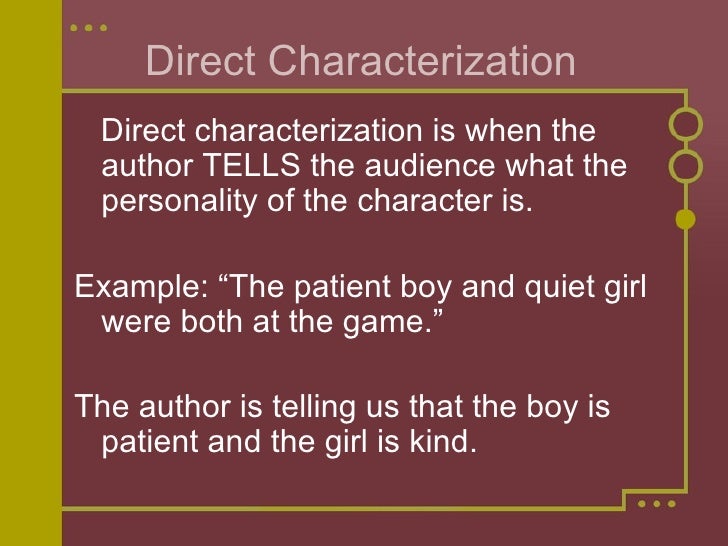 Direct Characterization

Direct characterization is when the author TELLS the audience what the personality of the character is.

Example: “The patient boy and quiet girl were both at the game.”

The author is telling us that the boy is patient and the girl is kind.